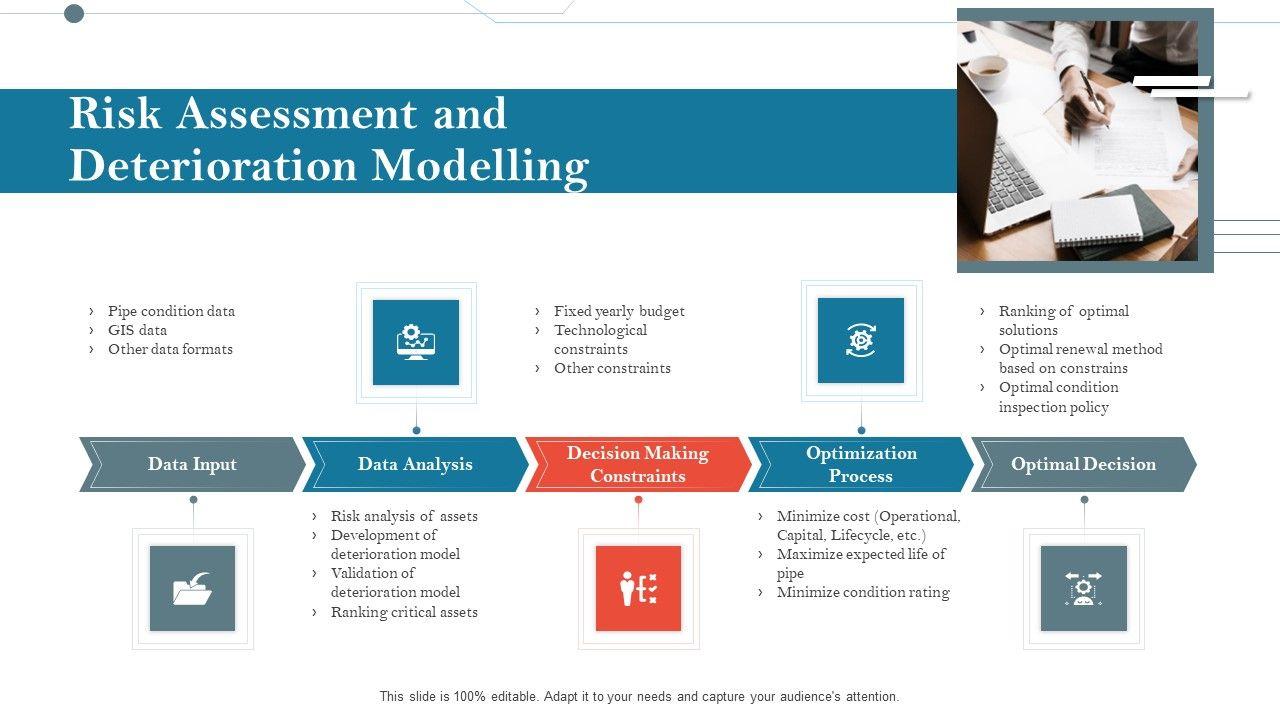 Risk Assessment and Deterioration Modelling

› Pipe condition data
› GIS data
› Other data formats

› Fixed yearly budget
› Technological constraints
› Other constraints

› Ranking of optimal solutions
› Optimal renewal method based on constrains
› Optimal condition inspection policy

Data Input

Data Analysis

Decision Making Constraints

Optimization Process

Optimal Decision

› Risk analysis of assets
› Development of deterioration model
› Validation of deterioration model
› Ranking critical assets

› Minimize cost (Operational, Capital, Lifecycle, etc.)
› Maximize expected life of pipe
› Minimize condition rating

This slide is 100% editable. Adapt it to your needs and capture your audience's attention.